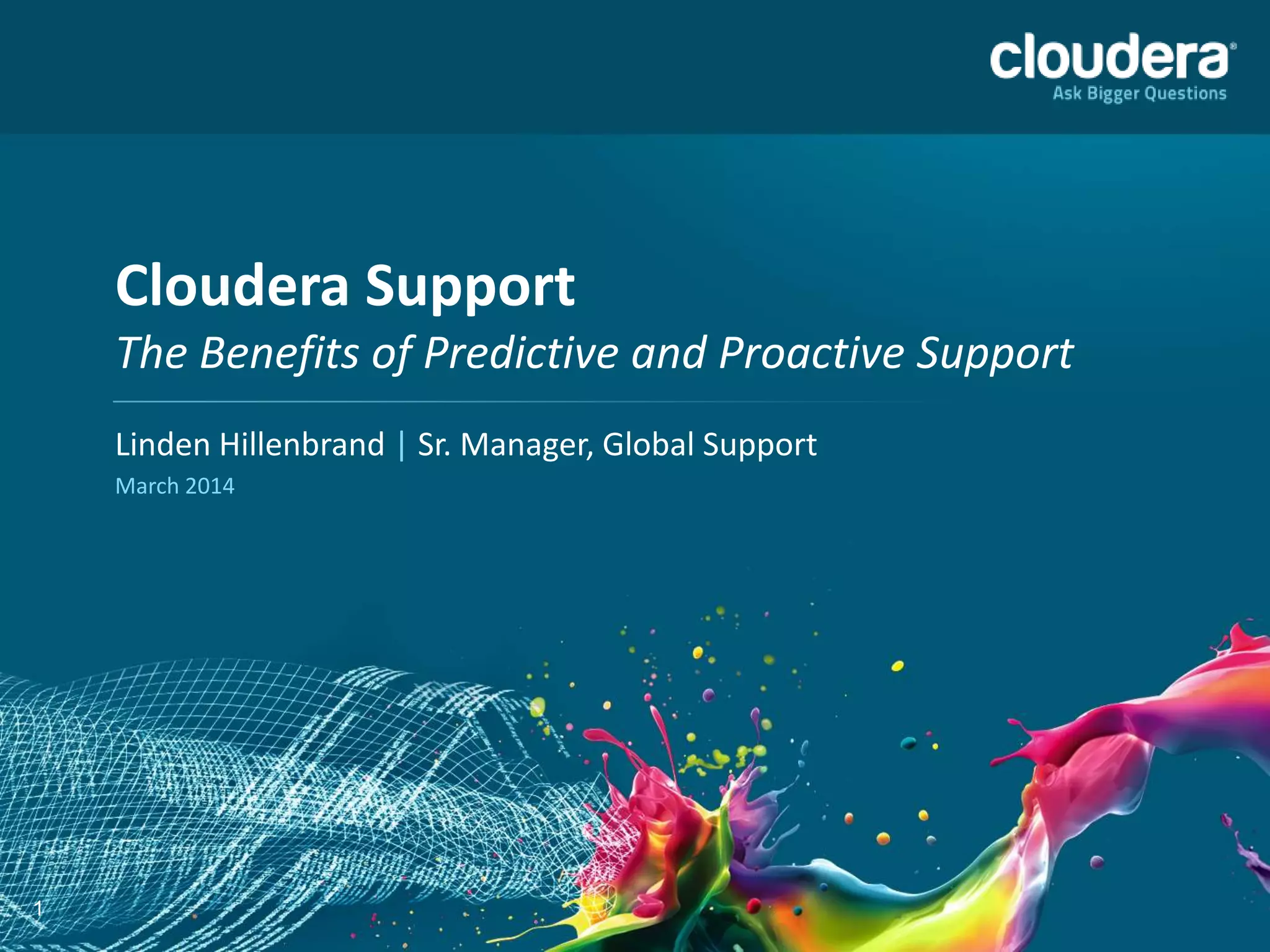 cloudera®
Ask Bigger Questions

Cloudera Support
The Benefits of Predictive and Proactive Support

Linden Hillenbrand | Sr. Manager, Global Support
March 2014

1